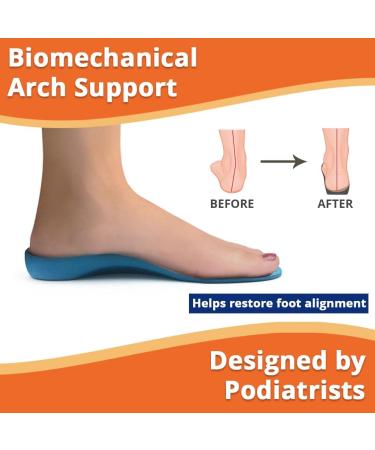 Biomechanical Arch Support

BEFORE

AFTER

Helps restore foot alignment

Designed by Podiatrists